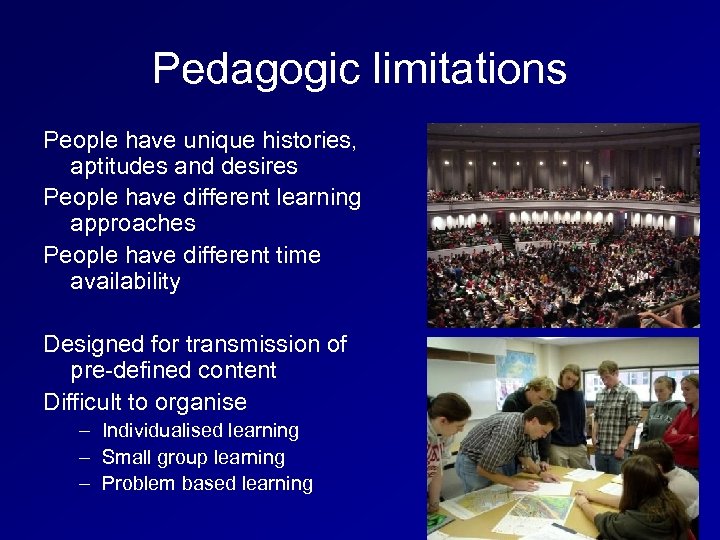 Pedagogic limitations

People have unique histories, aptitudes and desires

People have different learning approaches

People have different time availability

Designed for transmission of pre-defined content

Difficult to organise

– Individualised learning
– Small group learning
– Problem based learning